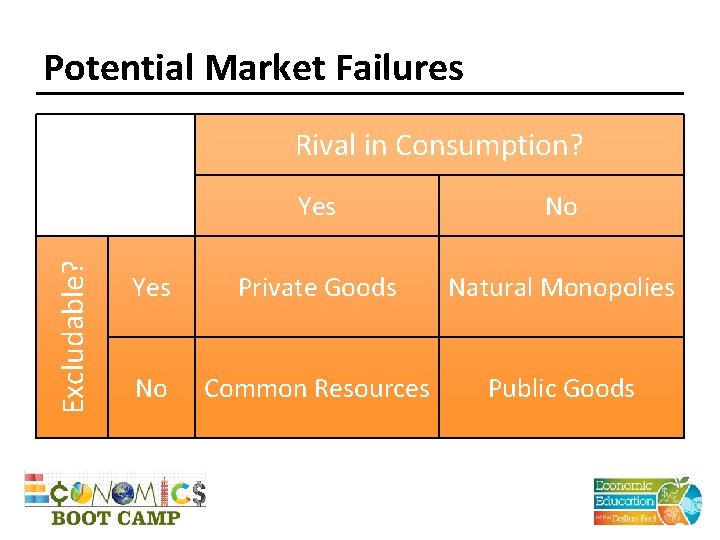 Potential Market Failures

| | | Rival in Consumption? | |
|---|---|---|---|
| | | Yes | No |
| Excludable? | Yes | Private Goods | Natural Monopolies |
| | No | Common Resources | Public Goods |

ECONOMICS
BOOT CAMP

Economic Education at the Dallas Fed